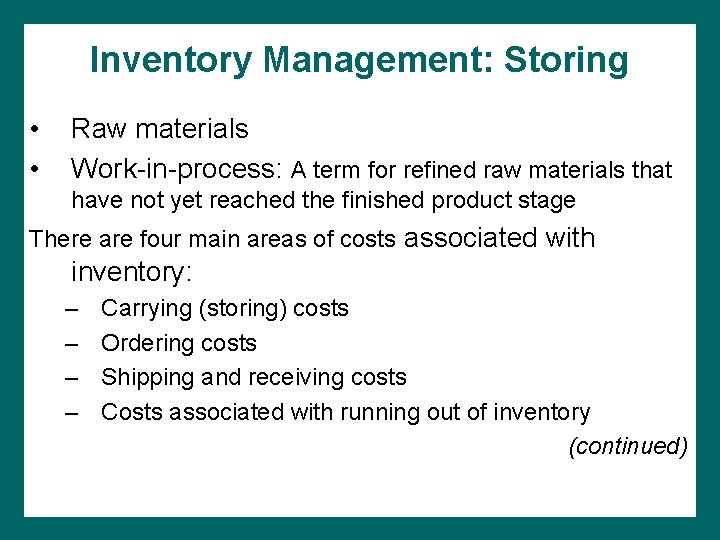 Inventory Management: Storing

• Raw materials
• Work-in-process: A term for refined raw materials that have not yet reached the finished product stage

There are four main areas of costs associated with inventory:
– Carrying (storing) costs
– Ordering costs
– Shipping and receiving costs
– Costs associated with running out of inventory

(continued)